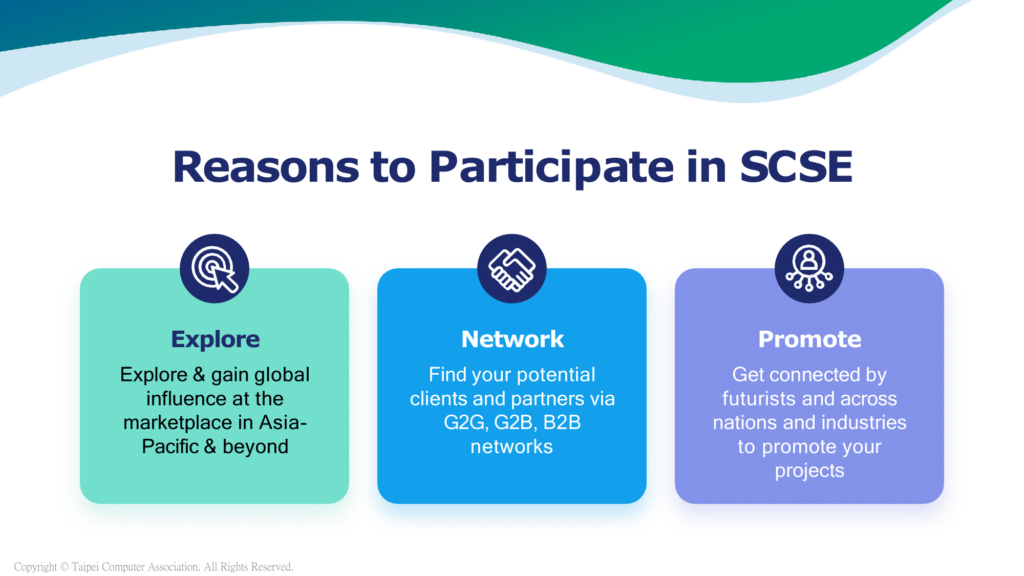 Reasons to Participate in SCSE

Explore

Explore & gain global influence at the marketplace in Asia-Pacific & beyond

Network

Find your potential clients and partners via G2G, G2B, B2B networks

Promote

Get connected by futurists and across nations and industries to promote your projects

Copyright © Taipei Computer Association. All Rights Reserved.